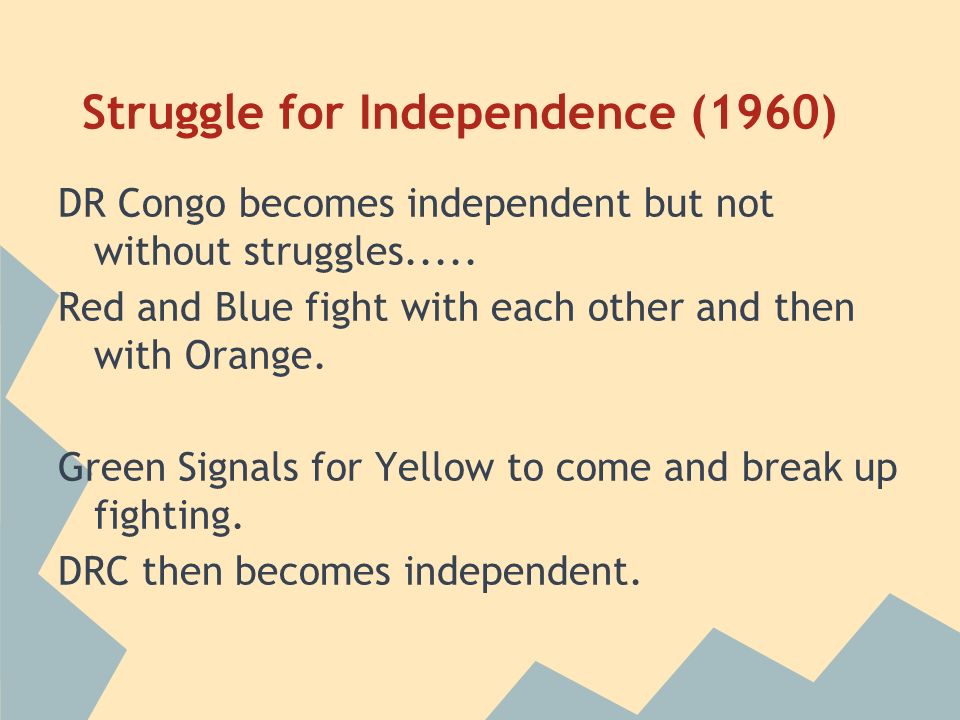 Struggle for Independence (1960)

DR Congo becomes independent but not without struggles.....

Red and Blue fight with each other and then with Orange.

Green Signals for Yellow to come and break up fighting.

DRC then becomes independent.